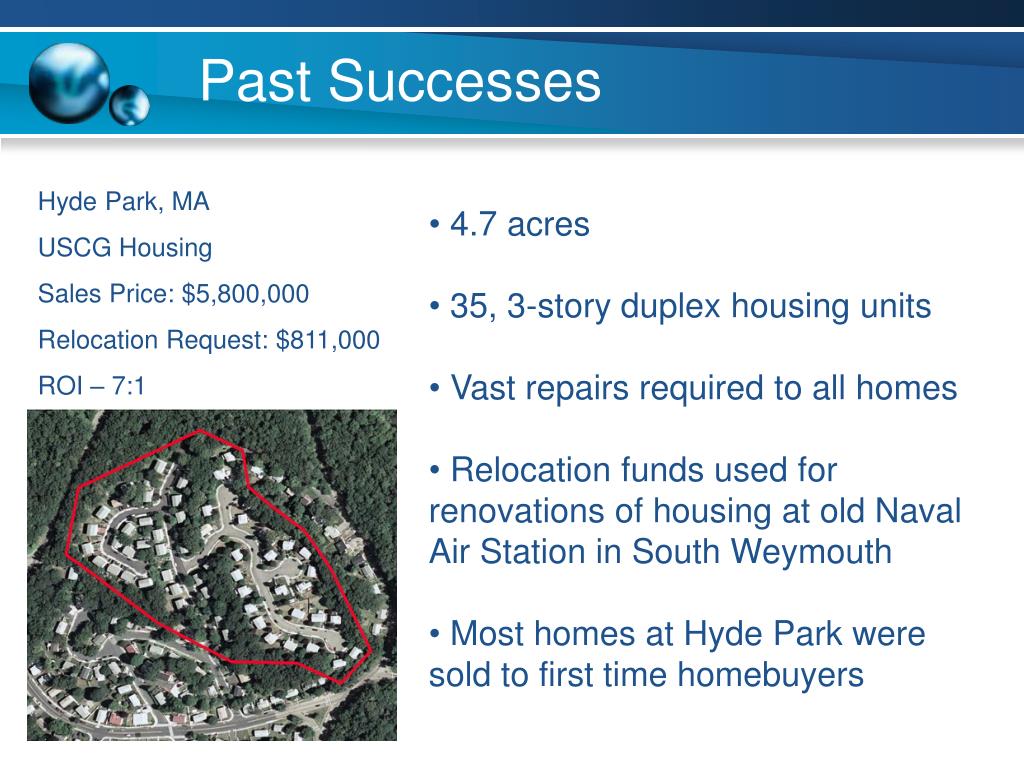 Past Successes

Hyde Park, MA

USCG Housing

Sales Price: $5,800,000

Relocation Request: $811,000

ROI – 7:1

• 4.7 acres

• 35, 3-story duplex housing units

• Vast repairs required to all homes

• Relocation funds used for renovations of housing at old Naval Air Station in South Weymouth

• Most homes at Hyde Park were sold to first time homebuyers